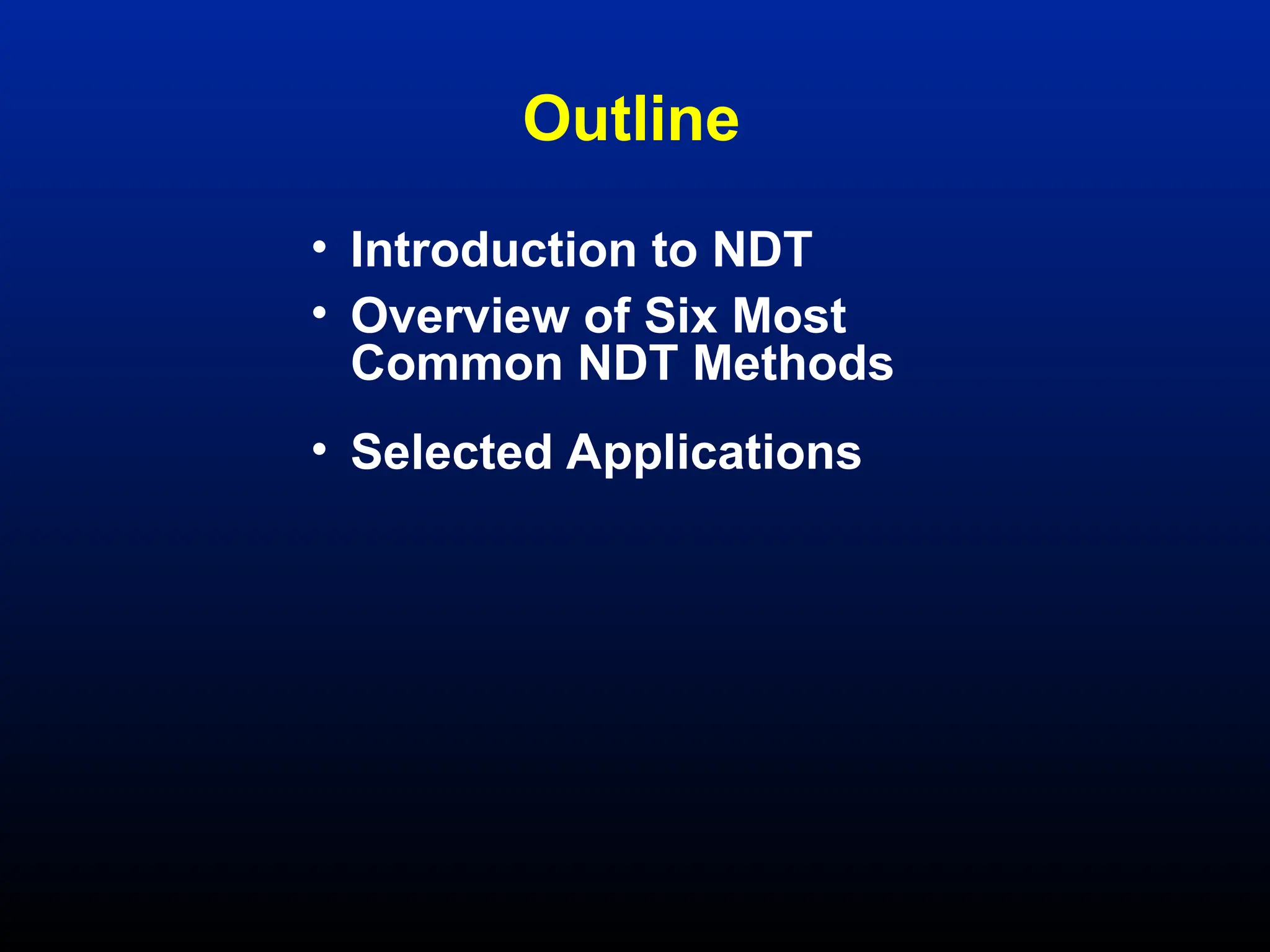 Outline

• Introduction to NDT
• Overview of Six Most Common NDT Methods
• Selected Applications